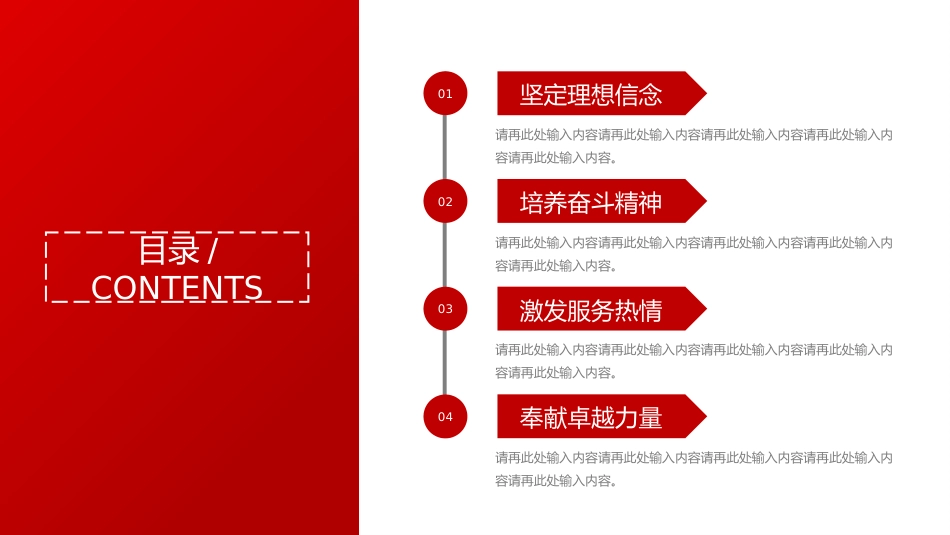 目录 / CONTENTS

01

坚定理想信念

请再此处输入内容请再此处输入内容请再此处输入内容请再此处输入内容请再此处输入内容。

02

培养奋斗精神

请再此处输入内容请再此处输入内容请再此处输入内容请再此处输入内容请再此处输入内容。

03

激发服务热情

请再此处输入内容请再此处输入内容请再此处输入内容请再此处输入内容请再此处输入内容。

04

奉献卓越力量

请再此处输入内容请再此处输入内容请再此处输入内容请再此处输入内容请再此处输入内容。